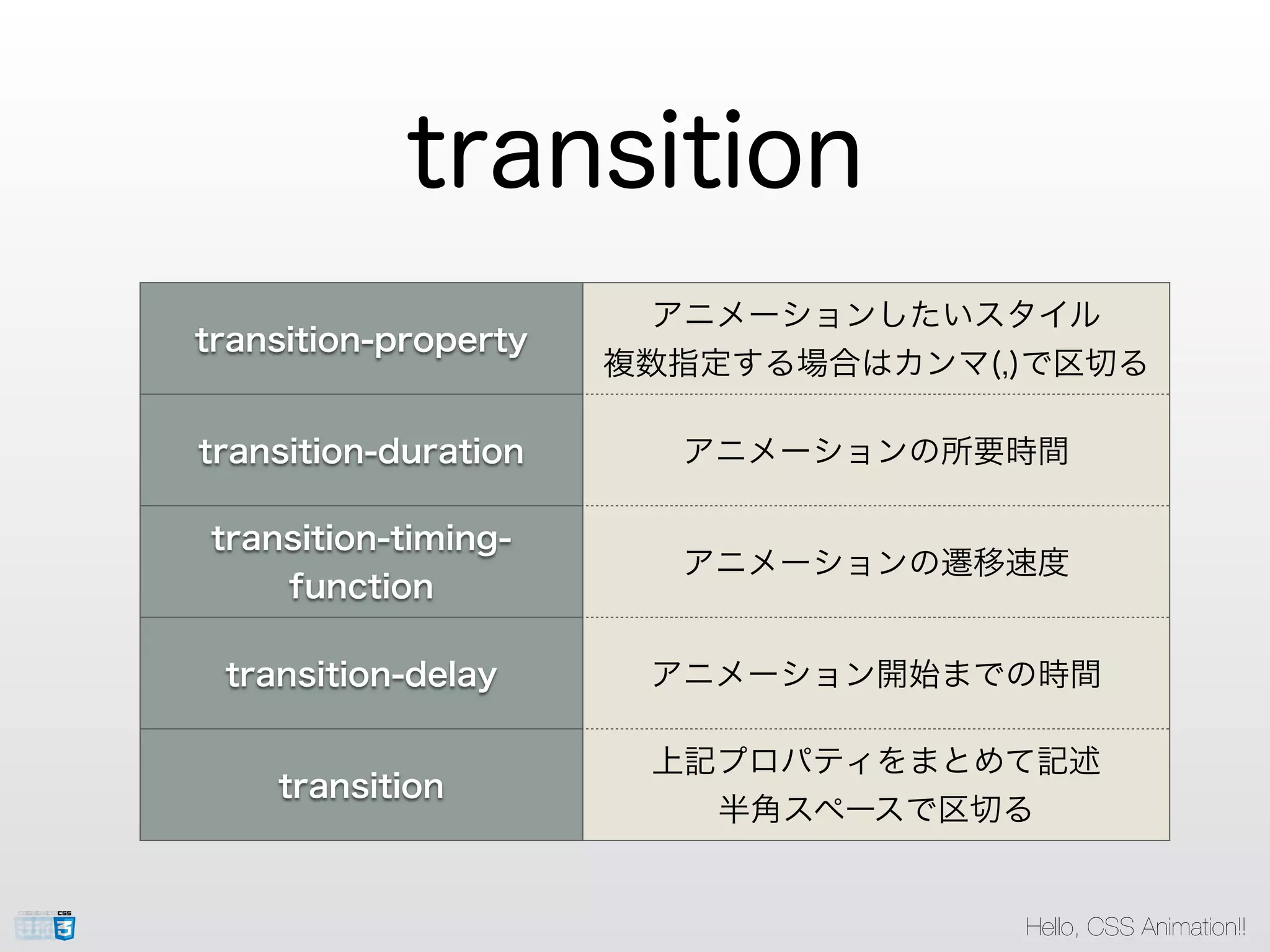 transition

| | |
|---|---|
| transition-property | アニメーションしたいスタイル 複数指定する場合はカンマ(,)で区切る |
| transition-duration | アニメーションの所要時間 |
| transition-timing-function | アニメーションの遷移速度 |
| transition-delay | アニメーション開始までの時間 |
| transition | 上記プロパティをまとめて記述 半角スペースで区切る |

CSS 3

Hello, CSS Animation!!